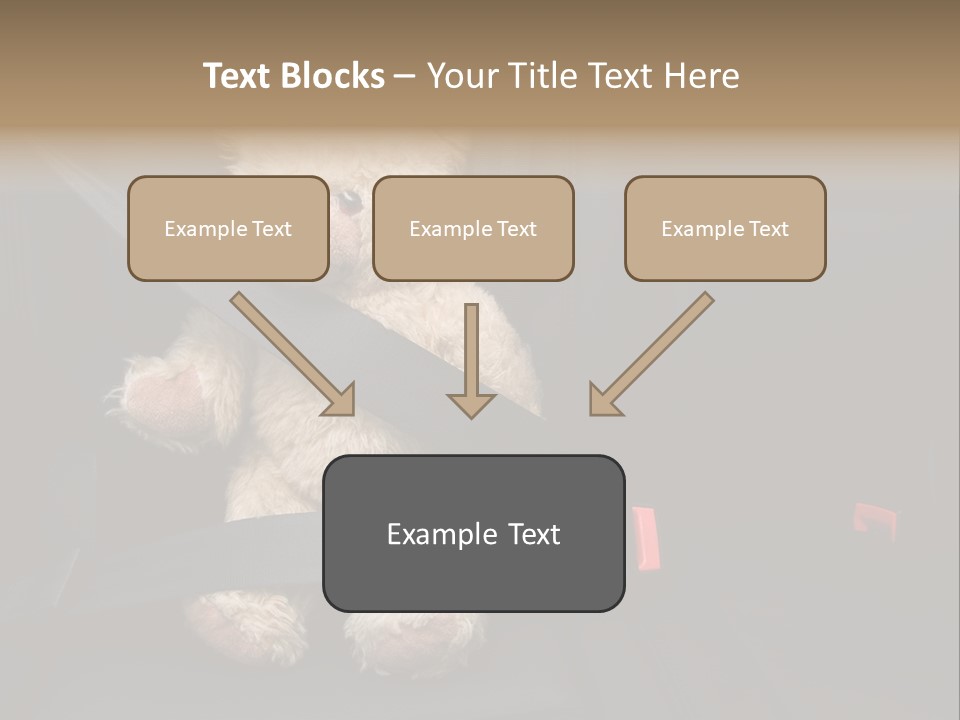 Text Blocks – Your Title Text Here

Example Text

Example Text

Example Text

Example Text